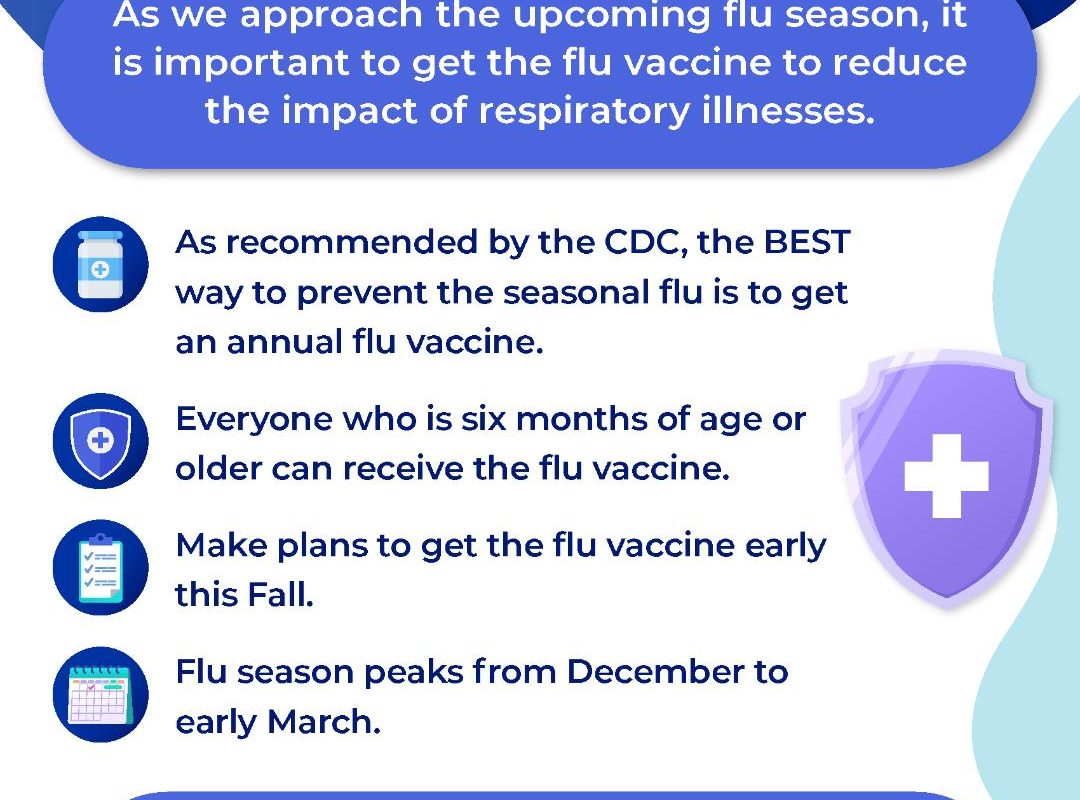 As we approach the upcoming flu season, it is important to get the flu vaccine to reduce the impact of respiratory illnesses.

As recommended by the CDC, the BEST way to prevent the seasonal flu is to get an annual flu vaccine.

Everyone who is six months of age or older can receive the flu vaccine.

Make plans to get the flu vaccine early this Fall.

Flu season peaks from December to early March.